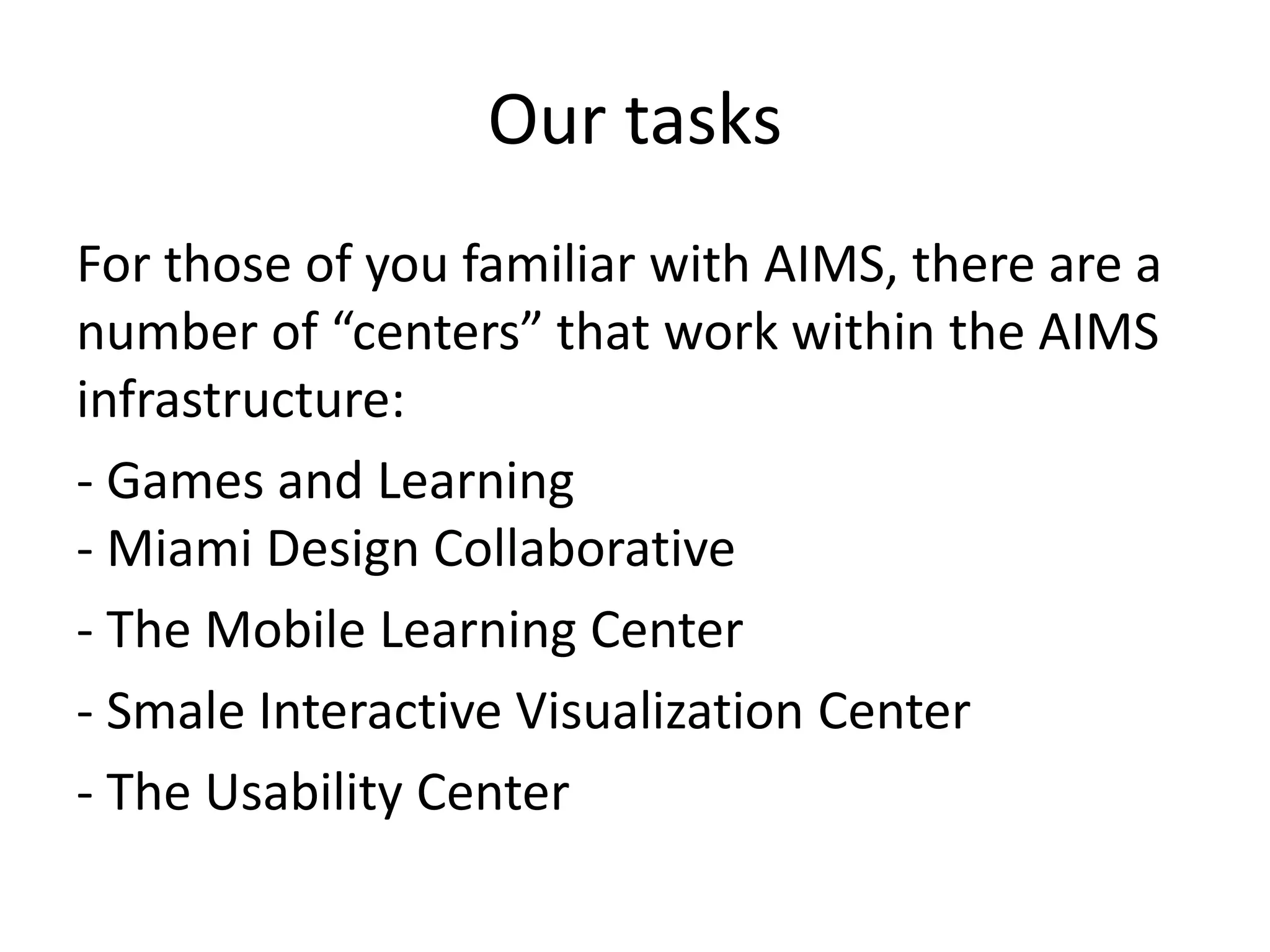 Our tasks

For those of you familiar with AIMS, there are a number of “centers” that work within the AIMS infrastructure:

- Games and Learning
- Miami Design Collaborative

- The Mobile Learning Center

- Smale Interactive Visualization Center

- The Usability Center